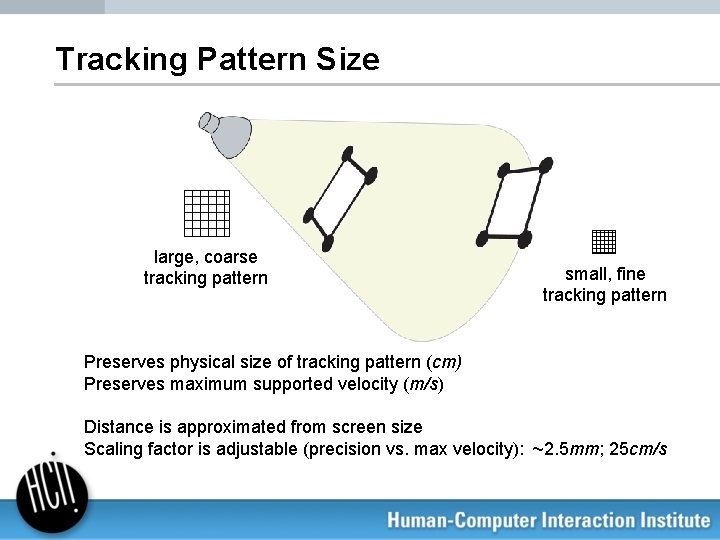 Tracking Pattern Size

large, coarse tracking pattern

small, fine tracking pattern

Preserves physical size of tracking pattern (cm)
Preserves maximum supported velocity (m/s)

Distance is approximated from screen size
Scaling factor is adjustable (precision vs. max velocity): ~2.5mm; 25cm/s

HCI!

Human-Computer Interaction Institute